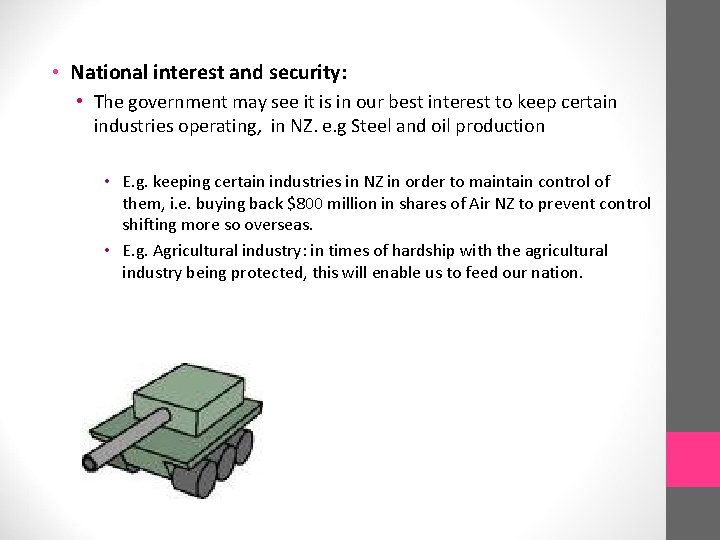 • National interest and security:

• The government may see it is in our best interest to keep certain industries operating,  in NZ. e.g Steel and oil production

• E.g. keeping certain industries in NZ in order to maintain control of them, i.e. buying back \$800 million in shares of Air NZ to prevent control shifting more so overseas.

• E.g. Agricultural industry: in times of hardship with the agricultural industry being protected, this will enable us to feed our nation.